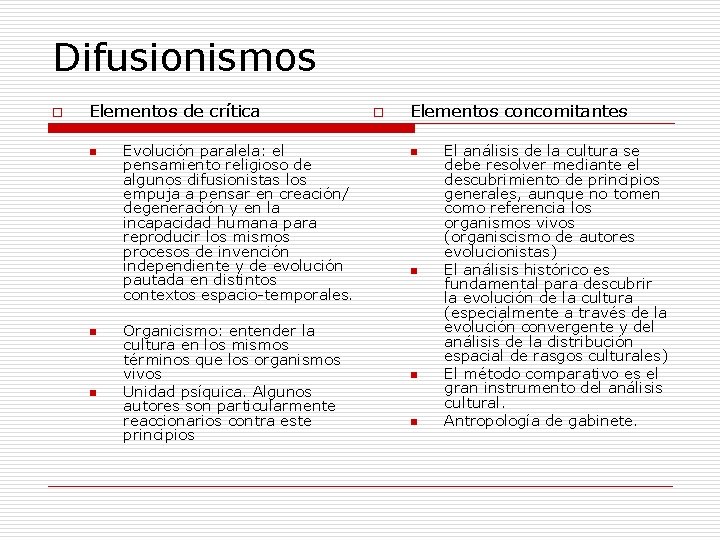 Difusionismos

Elementos de crítica

Evolución paralela: el pensamiento religioso de algunos difusionistas los empuja a pensar en creación/ degeneración y en la incapacidad humana para reproducir los mismos procesos de invención independiente y de evolución pautada en distintos contextos espacio-temporales.

Organicismo: entender la cultura en los mismos términos que los organismos vivos

Unidad psíquica. Algunos autores son particularmente reaccionarios contra este principios

Elementos concomitantes

El análisis de la cultura se debe resolver mediante el descubrimiento de principios generales, aunque no tomen como referencia los organismos vivos (organiscismo de autores evolucionistas)

El análisis histórico es fundamental para descubrir la evolución de la cultura (especialmente a través de la evolución convergente y del análisis de la distribución espacial de rasgos culturales)

El método comparativo es el gran instrumento del análisis cultural.

Antropología de gabinete.